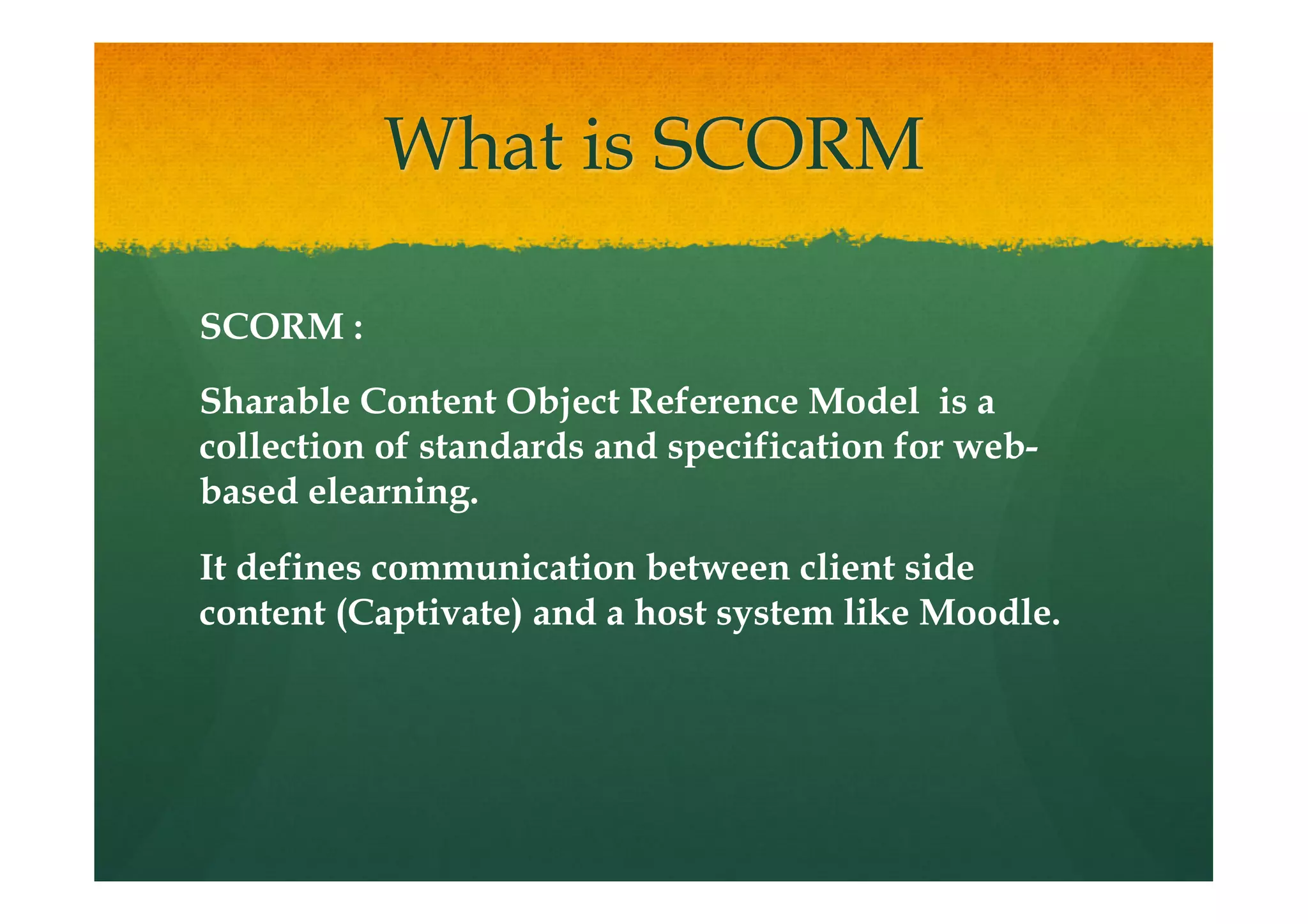 What is SCORM

SCORM :

Sharable Content Object Reference Model is a collection of standards and specification for web-based elearning.

It defines communication between client side content (Captivate) and a host system like Moodle.